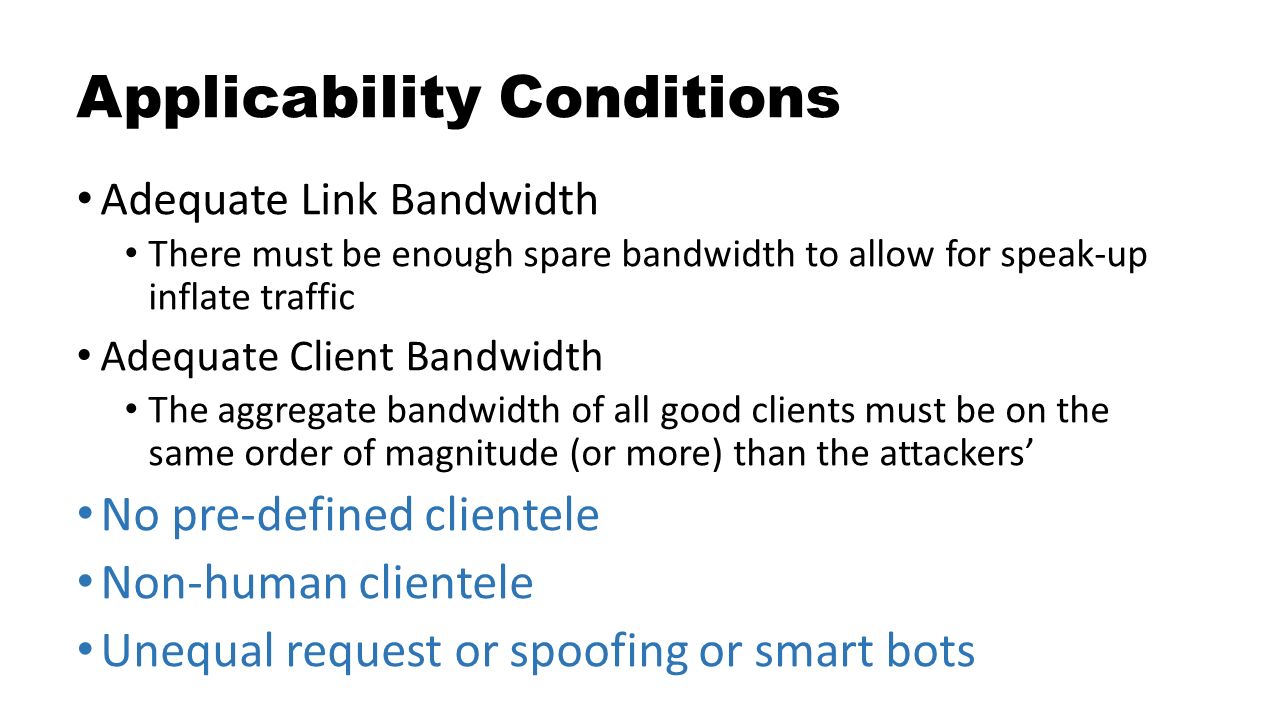 Applicability Conditions

• Adequate Link Bandwidth
  • There must be enough spare bandwidth to allow for speak-up inflate traffic
• Adequate Client Bandwidth
  • The aggregate bandwidth of all good clients must be on the same order of magnitude (or more) than the attackers’
• No pre-defined clientele
• Non-human clientele
• Unequal request or spoofing or smart bots